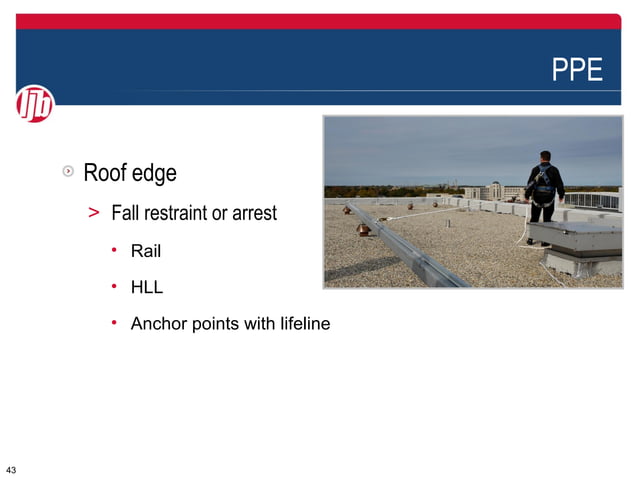 PPE

ljb

Roof edge

> Fall restraint or arrest

• Rail

• HLL

• Anchor points with lifeline

43